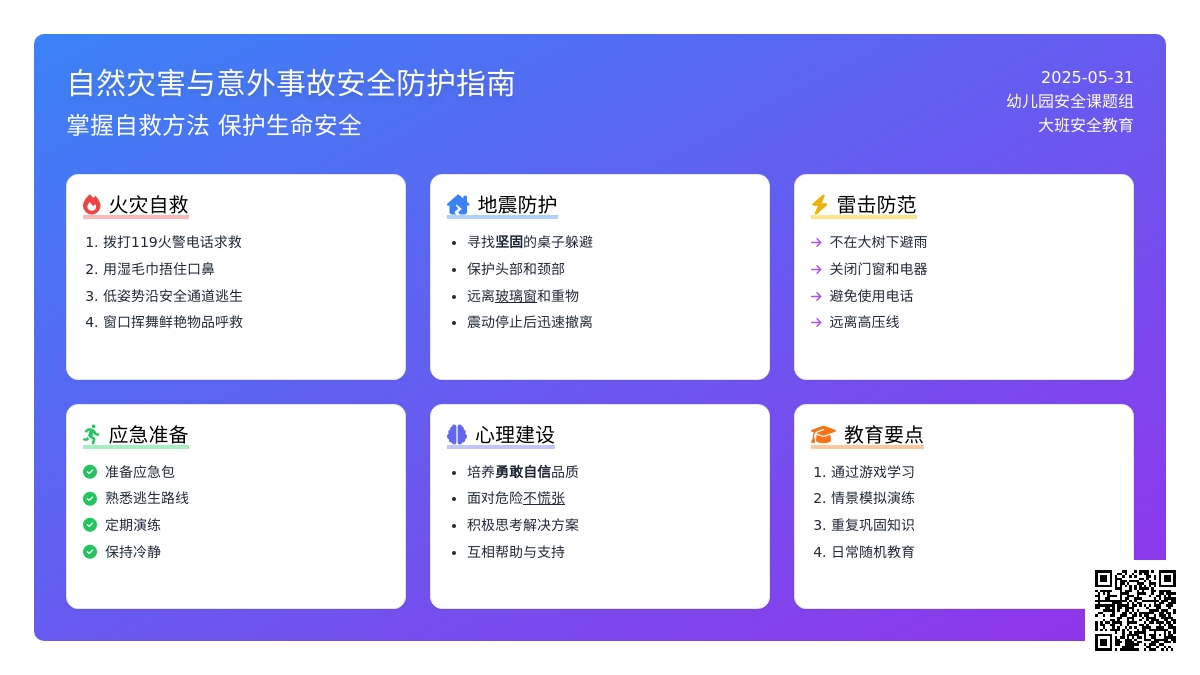 自然灾害与意外事故安全防护指南
掌握自救方法 保护生命安全

2025-05-31
幼儿园安全课题组
大班安全教育

火灾自救
1. 拨打119火警电话求救
2. 用湿毛巾捂住口鼻
3. 低姿势沿安全通道逃生
4. 窗口挥舞鲜艳物品呼救

地震防护
• 寻找坚固的桌子躲避
• 保护头部和颈部
• 远离玻璃窗和重物
• 震动停止后迅速撤离

雷击防范
→ 不在大树下避雨
→ 关闭门窗和电器
→ 避免使用电话
→ 远离高压线

应急准备
准备应急包
熟悉逃生路线
定期演练
保持冷静

心理建设
• 培养勇敢自信品质
• 面对危险不慌张
• 积极思考解决方案
• 互相帮助与支持

教育要点
1. 通过游戏学习
2. 情景模拟演练
3. 重复巩固知识
4. 日常随机教育